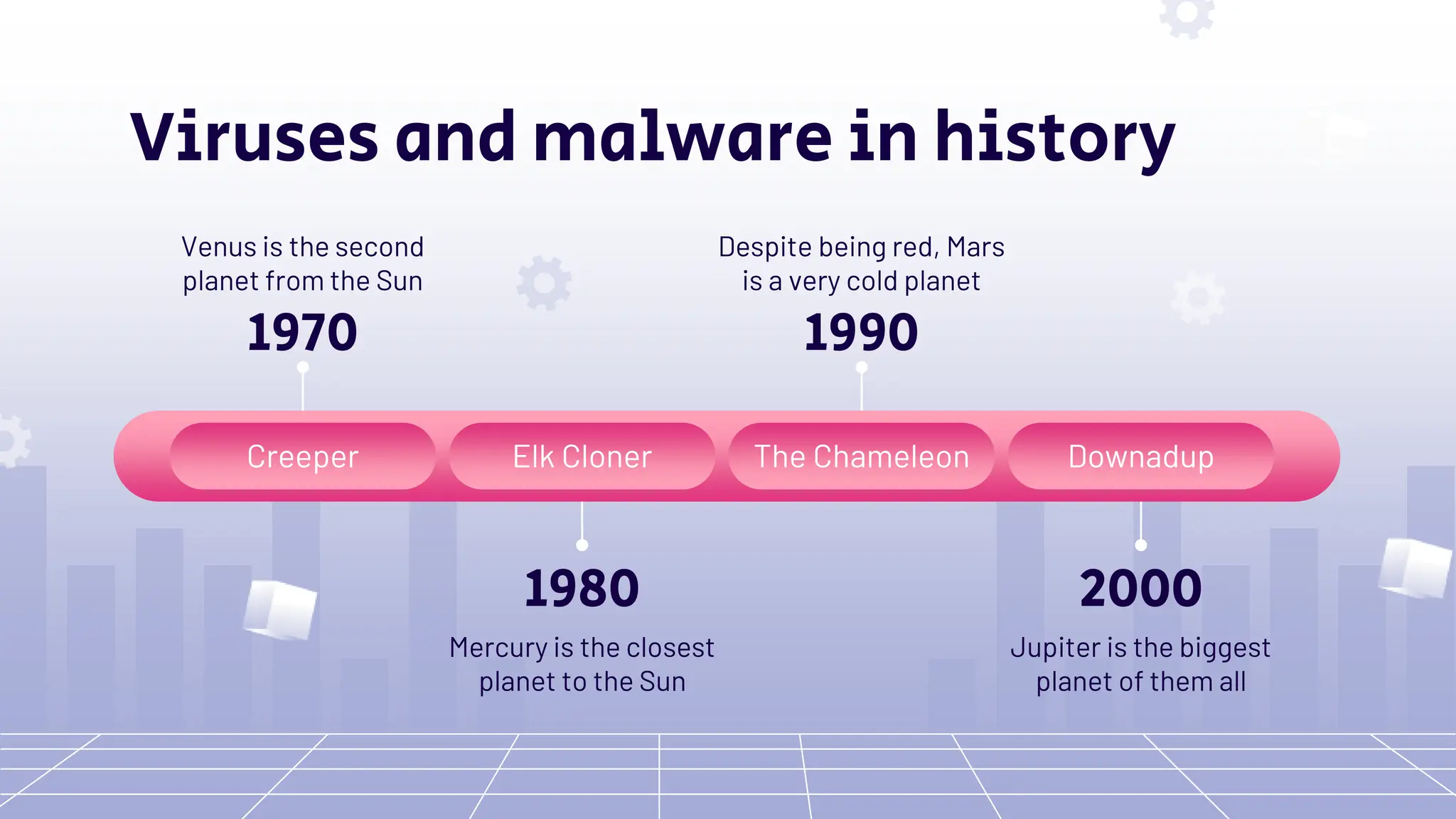 Viruses and malware in history

Venus is the second planet from the Sun

1970

Despite being red, Mars is a very cold planet

1990

Creeper

Elk Cloner

The Chameleon

Downadup

1980

Mercury is the closest planet to the Sun

2000

Jupiter is the biggest planet of them all